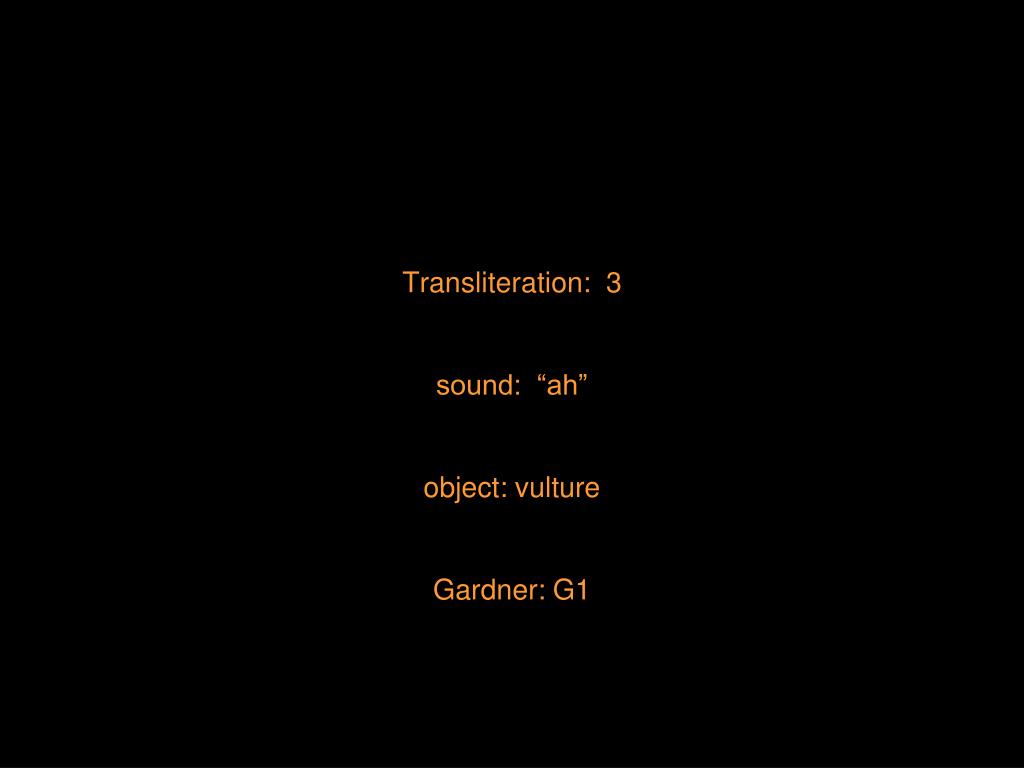 Transliteration: 3

sound: “ah”

object: vulture

Gardner: G1